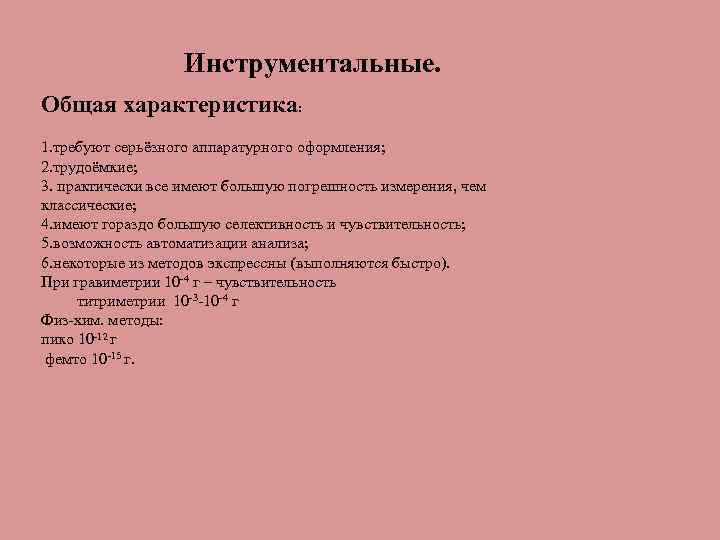 Инструментальные.

Общая характеристика:

1.требуют серьёзного аппаратурного оформления;
2.трудоёмкие;
3. практически все имеют большую погрешность измерения, чем классические;
4.имеют гораздо большую селективность и чувствительность;
5.возможность автоматизации анализа;
6.некоторые из методов экспрессны (выполняются быстро).
При гравиметрии $10^{-4}$ г – чувствительность
титриметрии $10^{-3}$-$10^{-4}$ г
Физ-хим. методы:
пико $10^{-12}$ г
фемто $10^{-15}$ г.